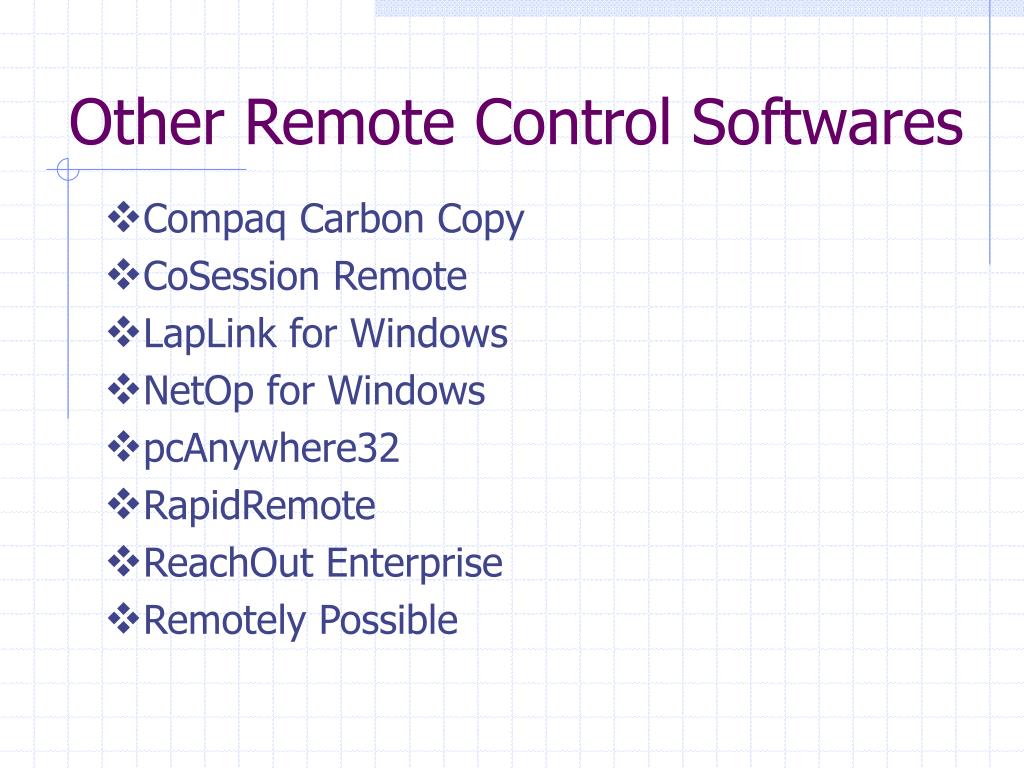 Other Remote Control Softwares

❖Compaq Carbon Copy
❖CoSession Remote
❖LapLink for Windows
❖NetOp for Windows
❖pcAnywhere32
❖RapidRemote
❖ReachOut Enterprise
❖Remotely Possible